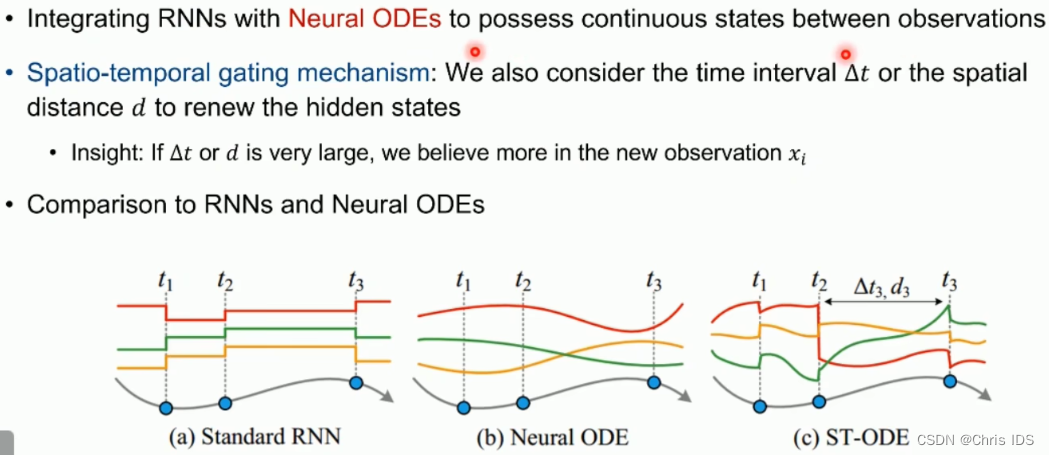 • Integrating RNNs with Neural ODEs to possess continuous states between observations

• Spatio-temporal gating mechanism: We also consider the time interval $\Delta t$ or the spatial distance $d$ to renew the hidden states

• Insight: If $\Delta t$ or $d$ is very large, we believe more in the new observation $x_i$

• Comparison to RNNs and Neural ODEs

$t_1$ $t_2$ $t_3$

(a) Standard RNN

$t_1$ $t_2$ $t_3$

(b) Neural ODE

$t_1$ $t_2$ $\Delta t_3, d_3$ $t_3$

(c) ST-ODE

CSDN @Chris IDS